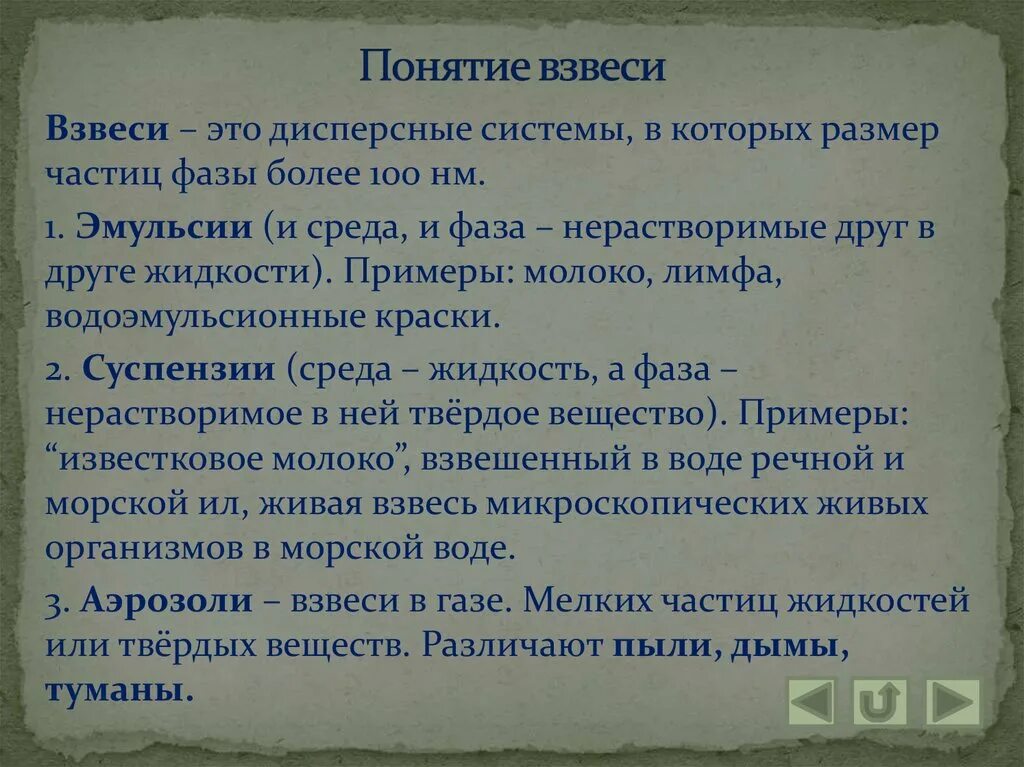 Понятие взвеси

Взвеси – это дисперсные системы, в которых размер частиц фазы более 100 нм.

1. Эмульсии (и среда, и фаза – нерастворимые друг в друге жидкости). Примеры: молоко, лимфа, водоэмульсионные краски.

2. Суспензии (среда – жидкость, а фаза – нерастворимое в ней твёрдое вещество). Примеры: “известковое молоко”, взвешенный в воде речной и морской ил, живая взвесь микроскопических живых организмов в морской воде.

3. Аэрозоли – взвеси в газе. Мелких частиц жидкостей или твёрдых веществ. Различают пыли, дымы, туманы.